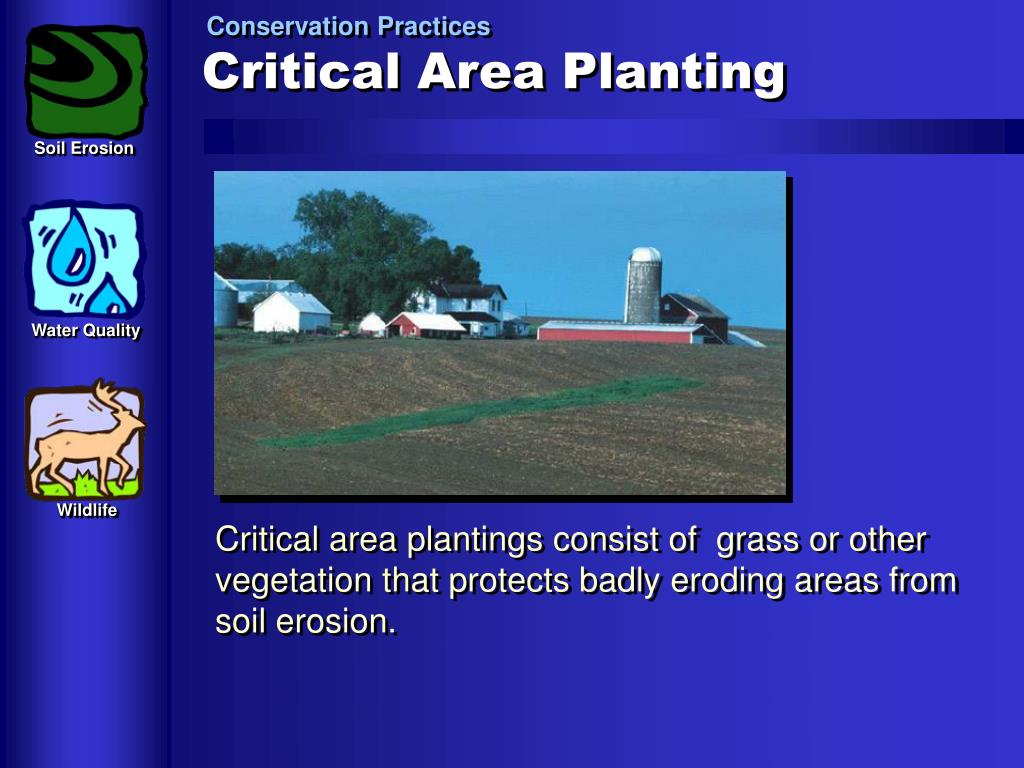 Soil Erosion

Water Quality

Wildlife

Conservation Practices

Critical Area Planting

Critical area plantings consist of grass or other vegetation that protects badly eroding areas from soil erosion.